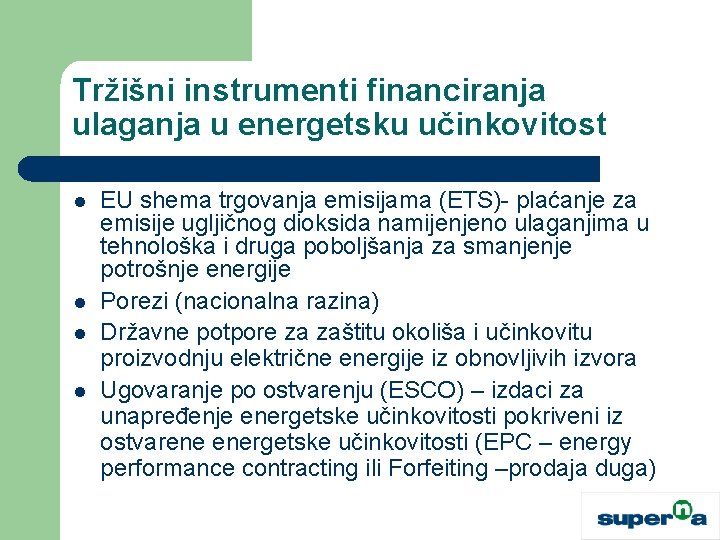 Tržišni instrumenti financiranja ulaganja u energetsku učinkovitost

- EU shema trgovanja emisijama (ETS)- plaćanje za emisije ugljičnog dioksida namijenjeno ulaganjima u tehnološka i druga poboljšanja za smanjenje potrošnje energije
- Porezi (nacionalna razina)
- Državne potpore za zaštitu okoliša i učinkovitu proizvodnju električne energije iz obnovljivih izvora
- Ugovaranje po ostvarenju (ESCO) – izdaci za unapređenje energetske učinkovitosti pokriveni iz ostvarene energetske učinkovitosti (EPC – energy performance contracting ili Forfeiting –prodaja duga)

superna